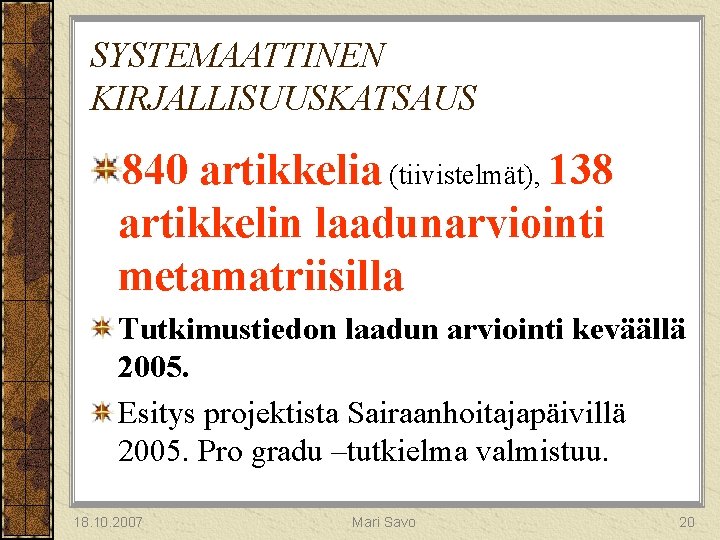 SYSTEMAATTINEN KIRJALLISUUSKATSAUS

840 artikkelia (tiivistelmät), 138 artikkelin laadunarviointi metamatriisilla

Tutkimustiedon laadun arviointi keväällä 2005.

Esitys projektista Sairaanhoitajapäivillä 2005. Pro gradu –tutkielma valmistuu.

18.10.2007

Mari Savo

20